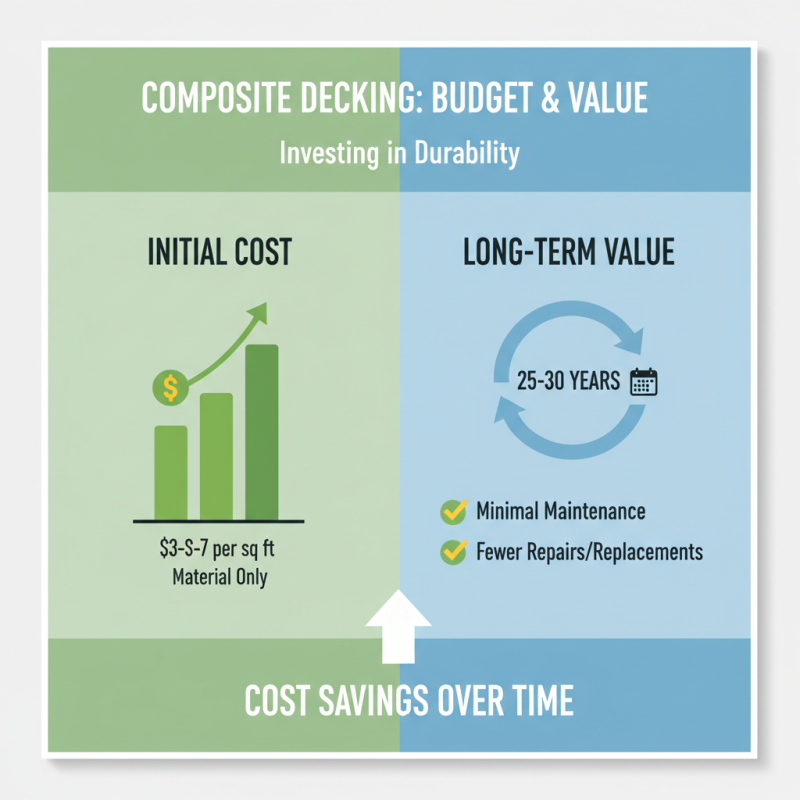 COMPOSITE DECKING: BUDGET & VALUE

Investing in Durability

INITIAL COST

$

$3-S-7 per sq ft
Material Only

LONG-TERM VALUE

25-30 YEARS

Minimal Maintenance

Fewer Repairs/Replacements

COST SAVINGS OVER TIME